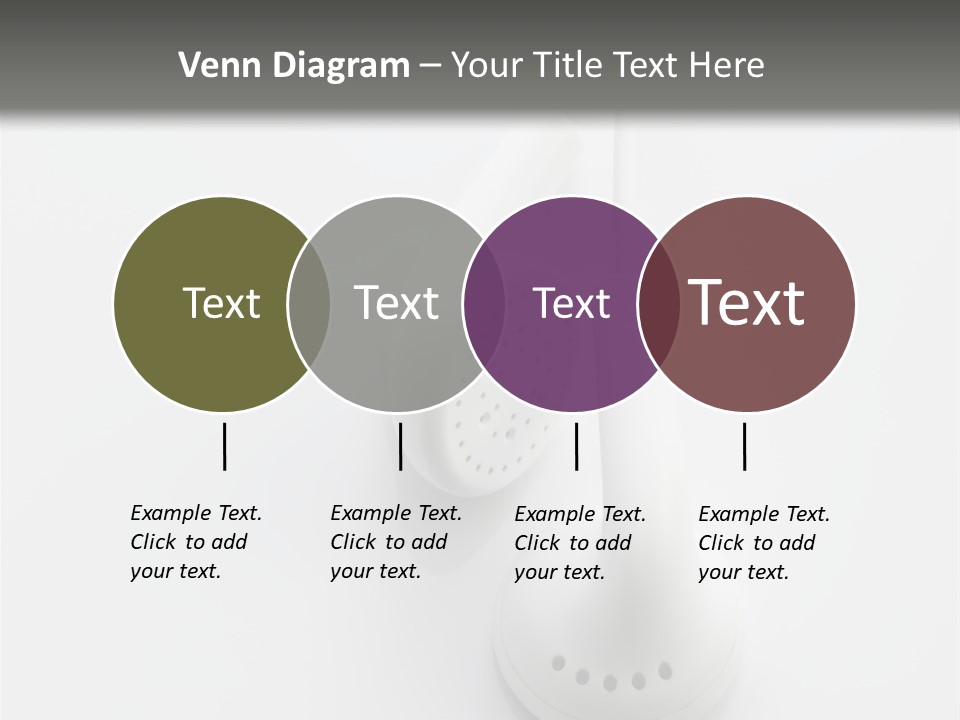 Venn Diagram – Your Title Text Here

Text

Text

Text

Text

Example Text. Click to add your text.

Example Text. Click to add your text.

Example Text. Click to add your text.

Example Text. Click to add your text.